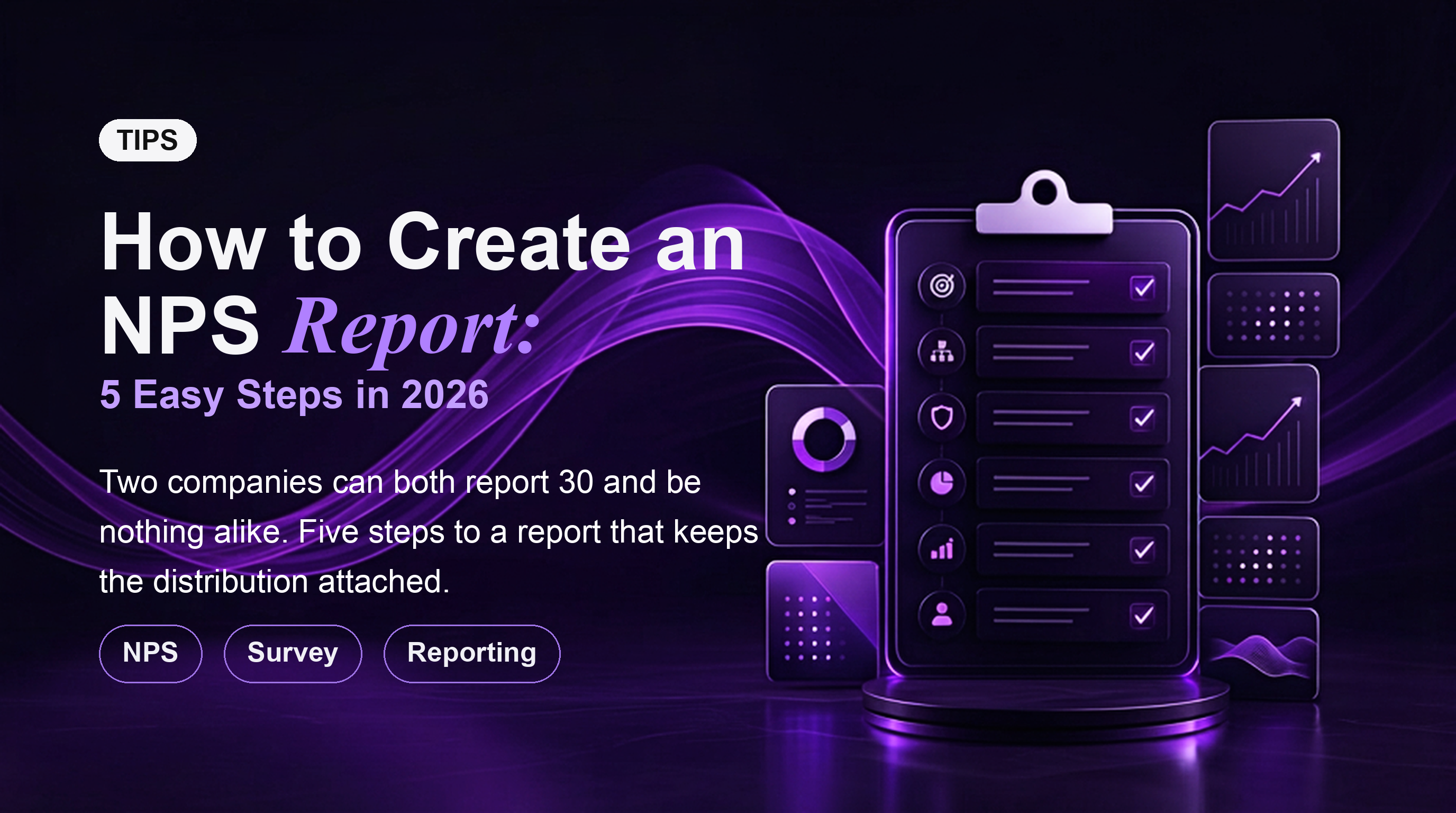 TIPS

How to Create an NPS Report:

5 Easy Steps in 2026

Two companies can both report 30 and be nothing alike. Five steps to a report that keeps the distribution attached.

NPS

Survey

Reporting